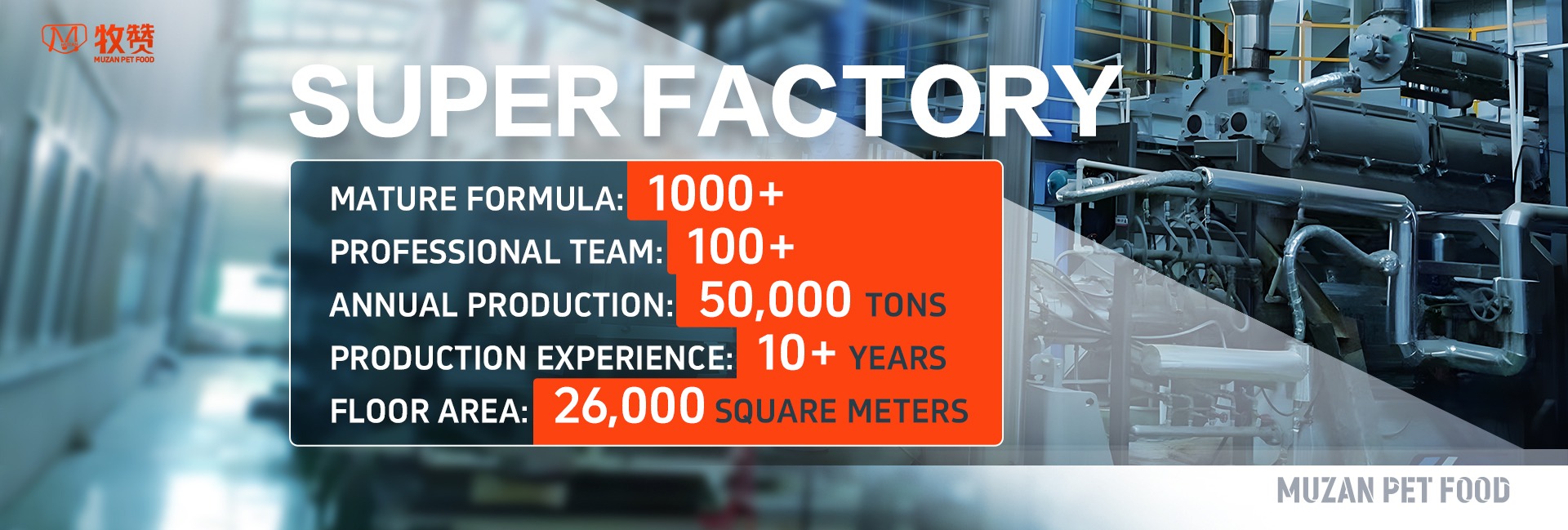 牧赞
MUZAN PET FOOD

SUPER FACTORY

MATURE FORMULA: 1000+
PROFESSIONAL TEAM: 100+
ANNUAL PRODUCTION: 50,000 TONS
PRODUCTION EXPERIENCE: 10+ YEARS
FLOOR AREA: 26,000 SQUARE METERS

MUZAN PET FOOD